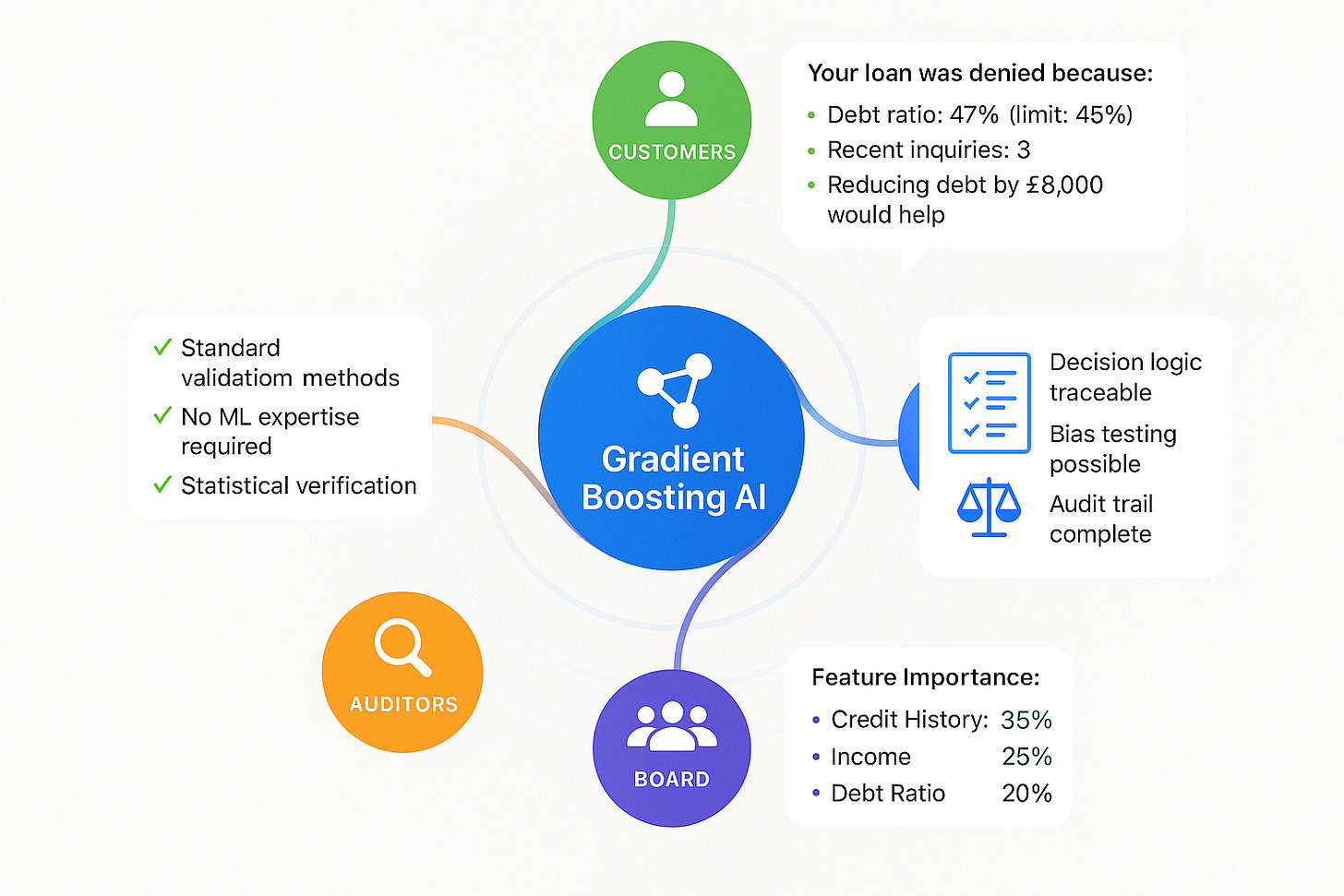 CUSTOMERS

Your loan was denied because:
- Debt ratio: 47% (limit: 45%)
- Recent inquiries: 3
- Reducing debt by £8,000 would help

✓ Standard validatiom methods
✓ No ML expertise required
✓ Statistical verification

Gradient Boosting AI

Decision logic traceable
Bias testing possible
Audit trail complete

AUDITORS

BOARD

Feature Importance:
- Credit History: 35%
- Income 25%
- Debt Ratio 20%